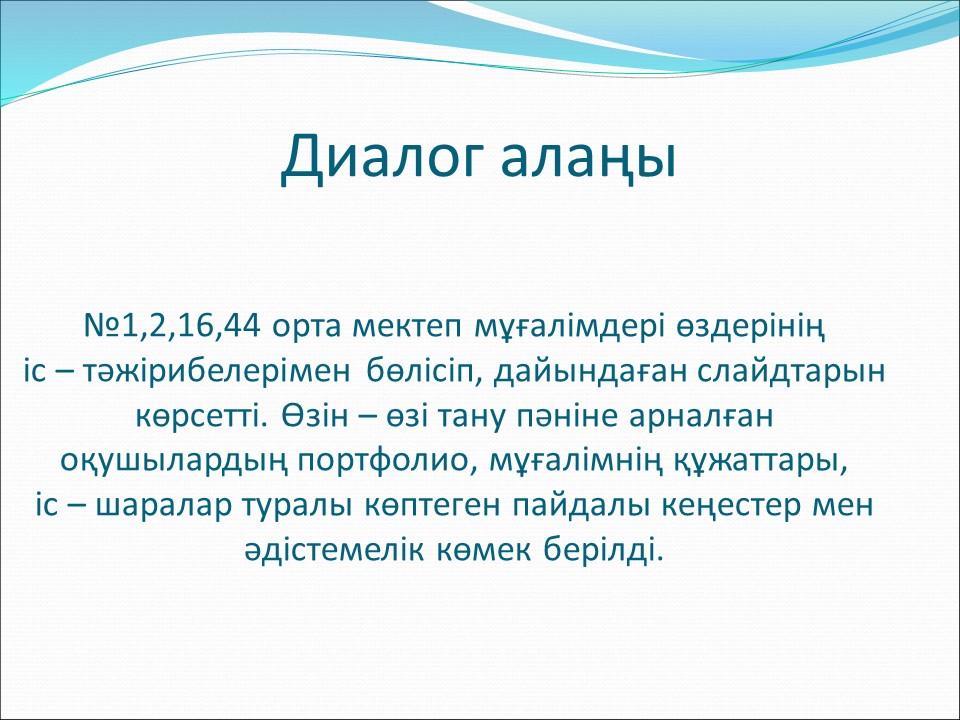 Диалог алаңы

№1,2,16,44 орта мектеп мұғалімдері өздерінің іс – тәжірибелерімен бөлісіп, дайындаған слайдтарын көрсетті. Өзін – өзі тану пәніне арналған оқушылардың портфолио, мұғалімнің құжаттары, іс – шаралар туралы көптеген пайдалы кеңестер мен әдістемелік көмек берілді.